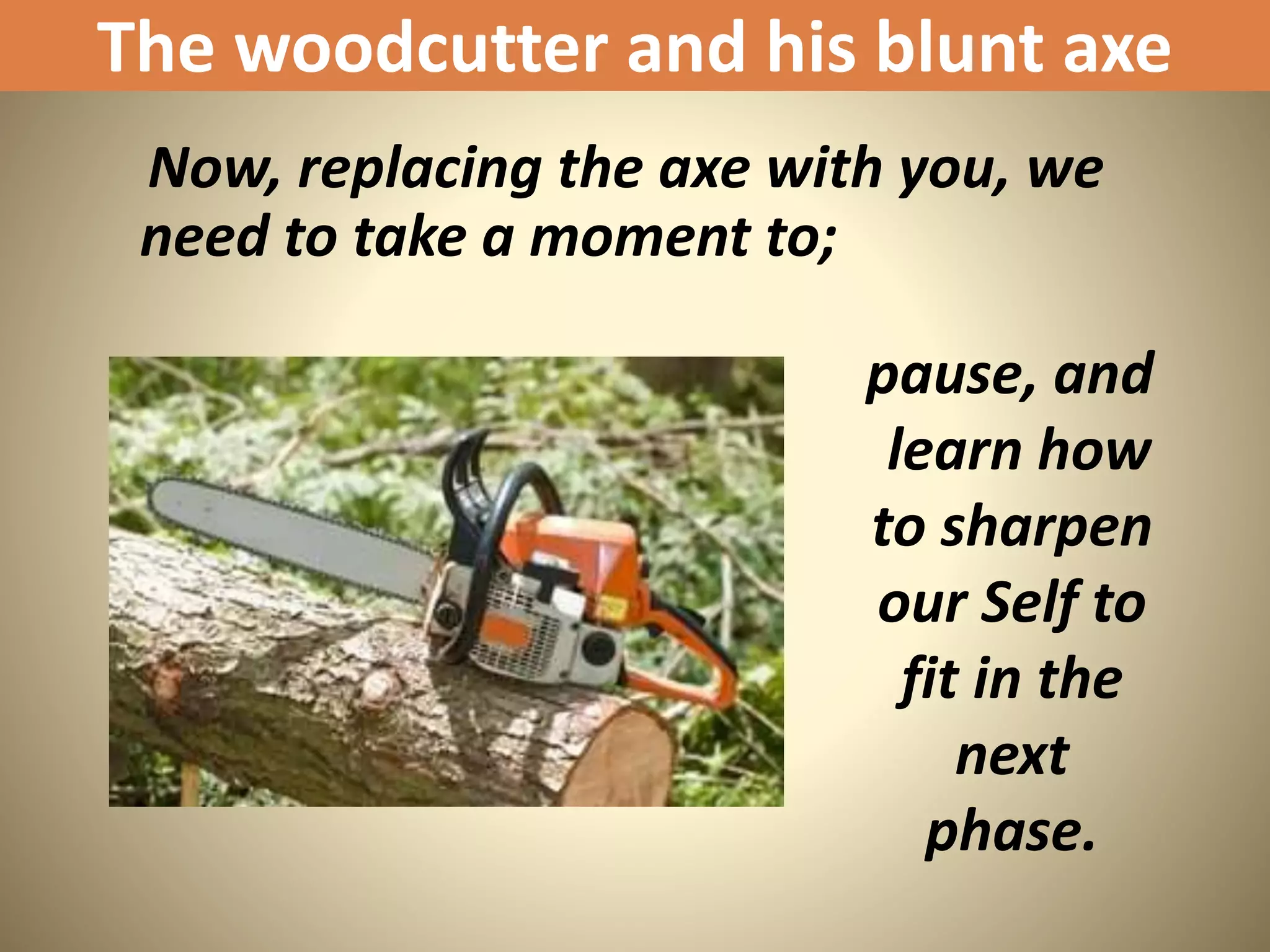 The woodcutter and his blunt axe

Now, replacing the axe with you, we need to take a moment to;

pause, and learn how to sharpen our Self to fit in the next phase.